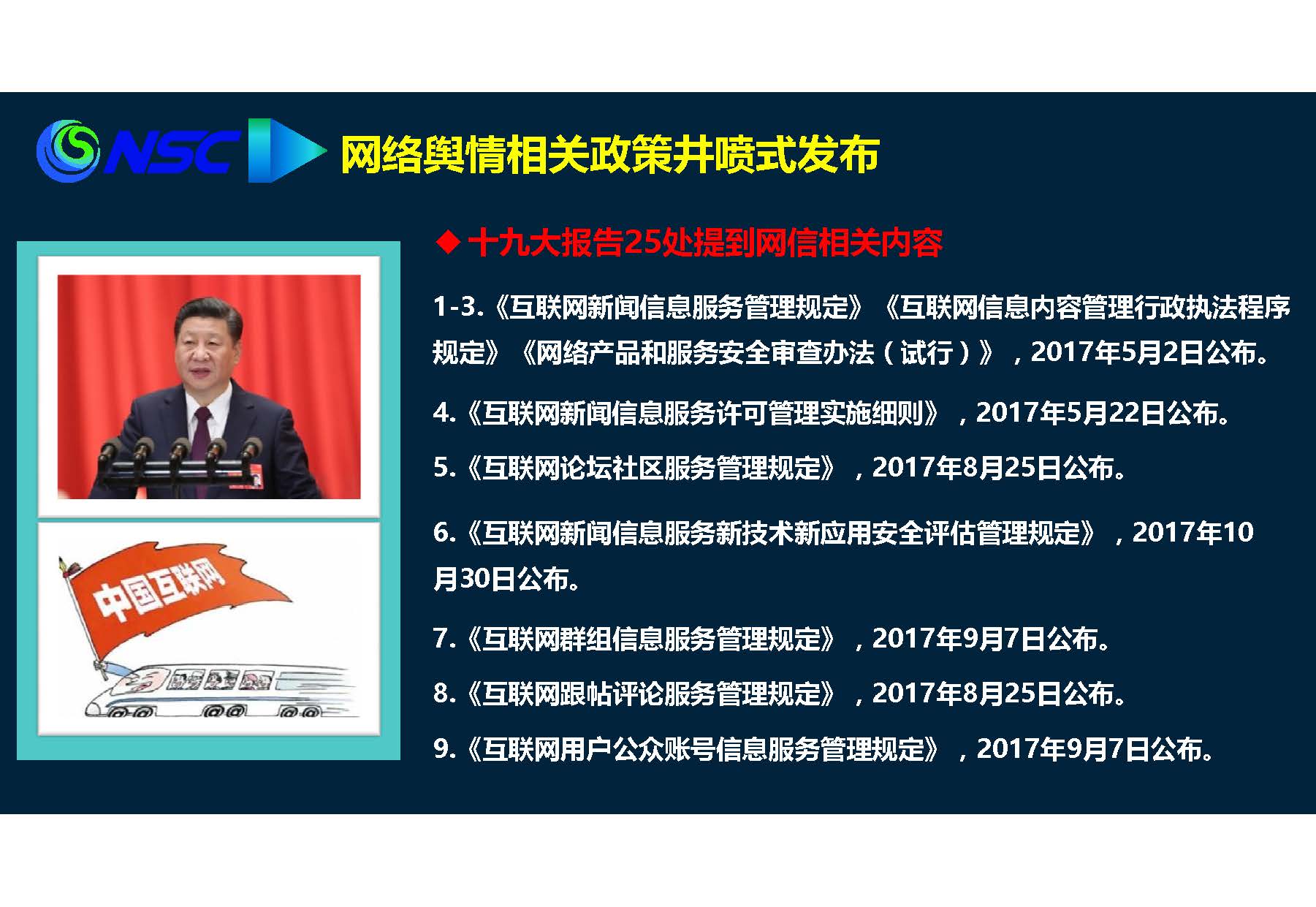 NSC

网络舆情相关政策井喷式发布

◆ 十九大报告25处提到网信相关内容

1-3.《互联网新闻信息服务管理规定》《互联网信息内容管理行政执法程序规定》《网络产品和服务安全审查办法（试行）》，2017年5月2日公布。

4.《互联网新闻信息服务许可管理实施细则》，2017年5月22日公布。

5.《互联网论坛社区服务管理规定》，2017年8月25日公布。

6.《互联网新闻信息服务新技术新应用安全评估管理规定》，2017年10月30日公布。

7.《互联网群组信息服务管理规定》，2017年9月7日公布。

8.《互联网跟帖评论服务管理规定》，2017年8月25日公布。

9.《互联网用户公众账号信息服务管理规定》，2017年9月7日公布。

中国互联网